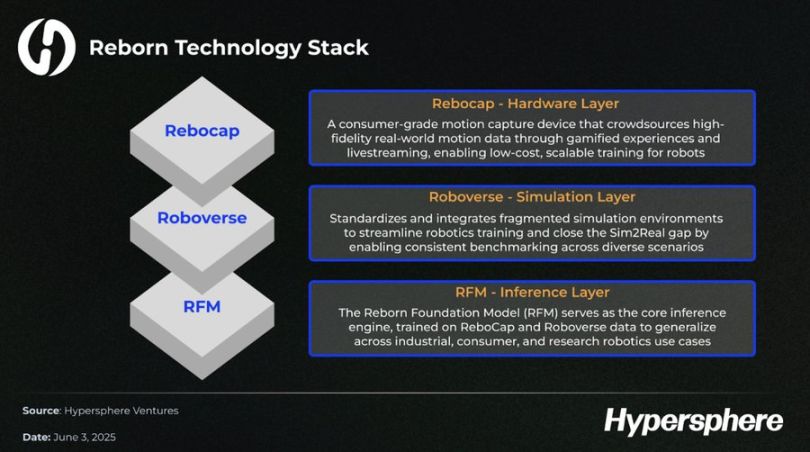 Reborn Technology Stack

Rebocap

Roboverse

RFM

Rebocap - Hardware Layer

A consumer-grade motion capture device that crowdsources high-fidelity real-world motion data through gamified experiences and livestreaming, enabling low-cost, scalable training for robots

Roboverse - Simulation Layer

Standardizes and integrates fragmented simulation environments to streamline robotics training and close the Sim2Real gap by enabling consistent benchmarking across diverse scenarios

RFM - Inference Layer

The Reborn Foundation Model (RFM) serves as the core inference engine, trained on ReboCap and Roboverse data to generalize across industrial, consumer, and research robotics use cases

Source: Hypersphere Ventures

Date: June 3, 2025

Hypersphere